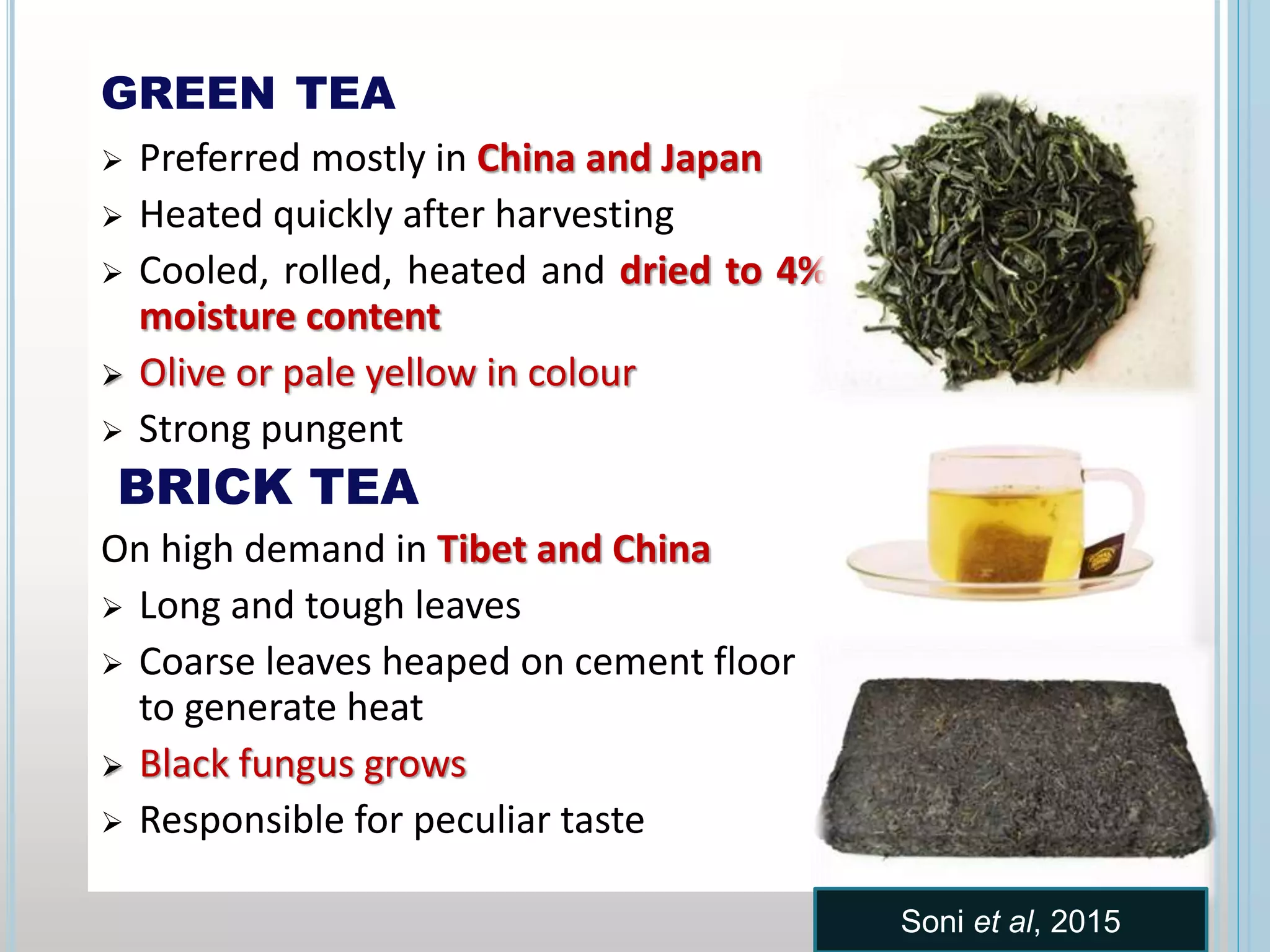 GREEN TEA

➢ Preferred mostly in China and Japan

➢ Heated quickly after harvesting

➢ Cooled, rolled, heated and dried to 4% moisture content

➢ Olive or pale yellow in colour

➢ Strong pungent

BRICK TEA

On high demand in Tibet and China

➢ Long and tough leaves

➢ Coarse leaves heaped on cement floor to generate heat

➢ Black fungus grows

➢ Responsible for peculiar taste

Soni et al, 2015